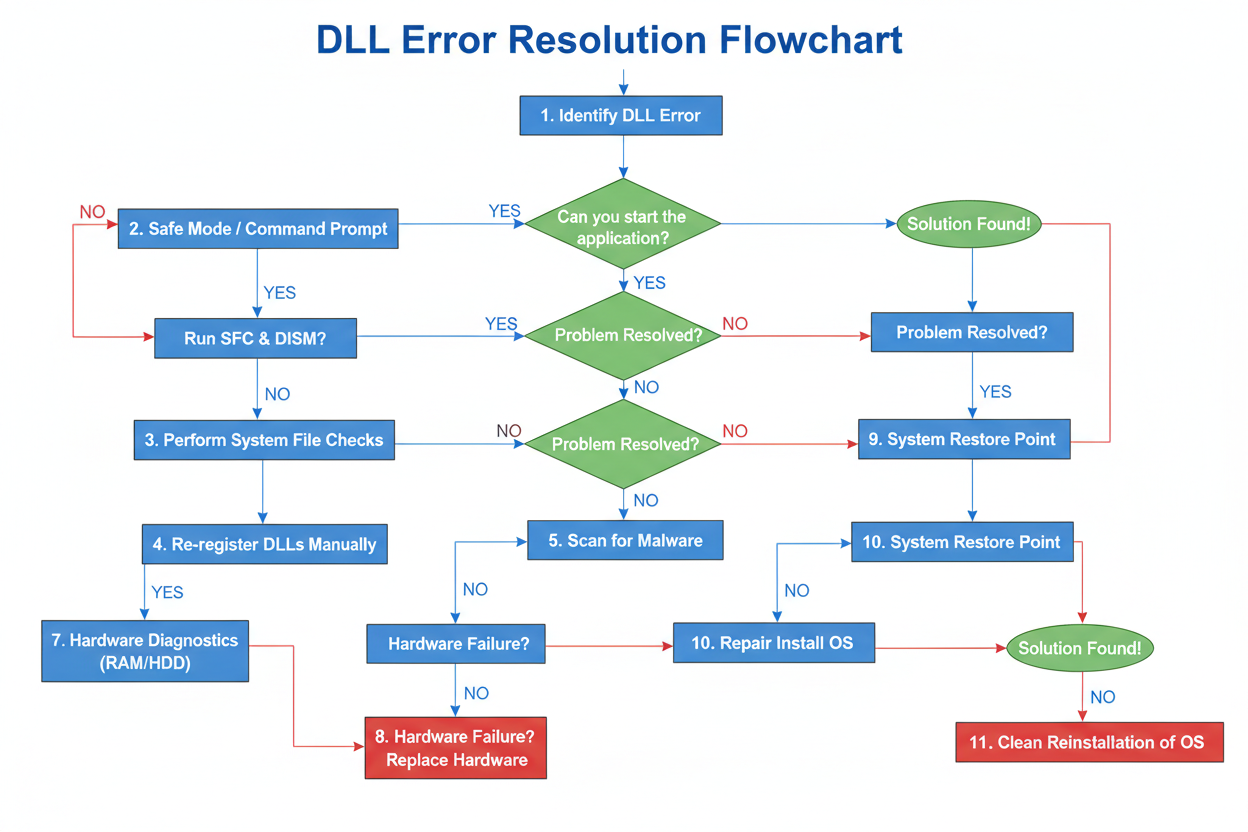 DLL Error Resolution Flowchart

1. Identify DLL Error

NO

2. Safe Mode / Command Prompt

YES

Can you start the application?

Solution Found!

YES

YES

Run SFC & DISM?

YES

Problem Resolved?

NO

Problem Resolved?

NO

NO

YES

3. Perform System File Checks

NO

Problem Resolved?

NO

9. System Restore Point

NO

4. Re-register DLLs Manually

5. Scan for Malware

10. System Restore Point

YES

NO

NO

7. Hardware Diagnostics (RAM/HDD)

Hardware Failure?

10. Repair Install OS

Solution Found!

NO

NO

8. Hardware Failure? Replace Hardware

11. Clean Reinstallation of OS